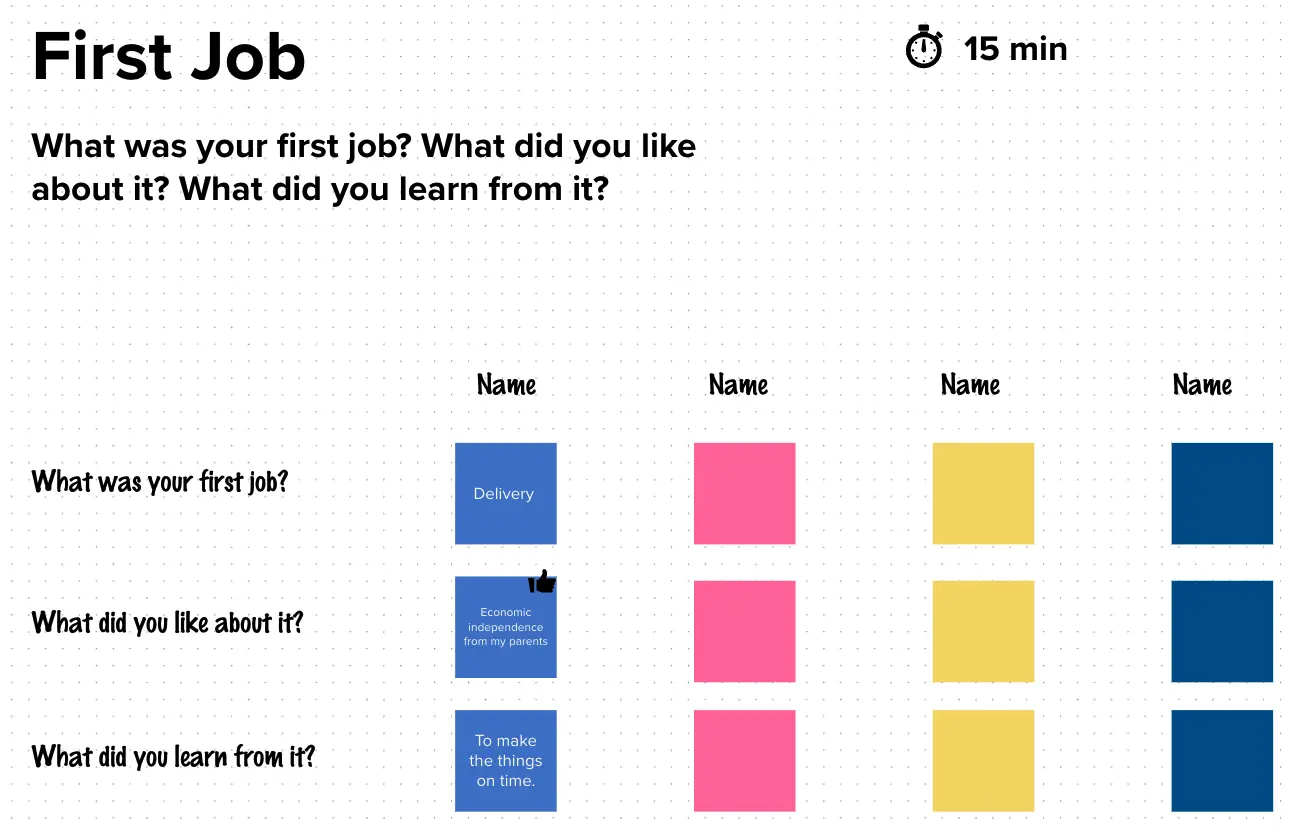 First Job

15 min

What was your first job? What did you like about it? What did you learn from it?

| | Name | Name | Name | Name |
|---|---|---|---|---|
| What was your first job? | Delivery | | | |
| What did you like about it? | Economic independence from my parents | | | |
| What did you learn from it? | To make the things on time. | | | |